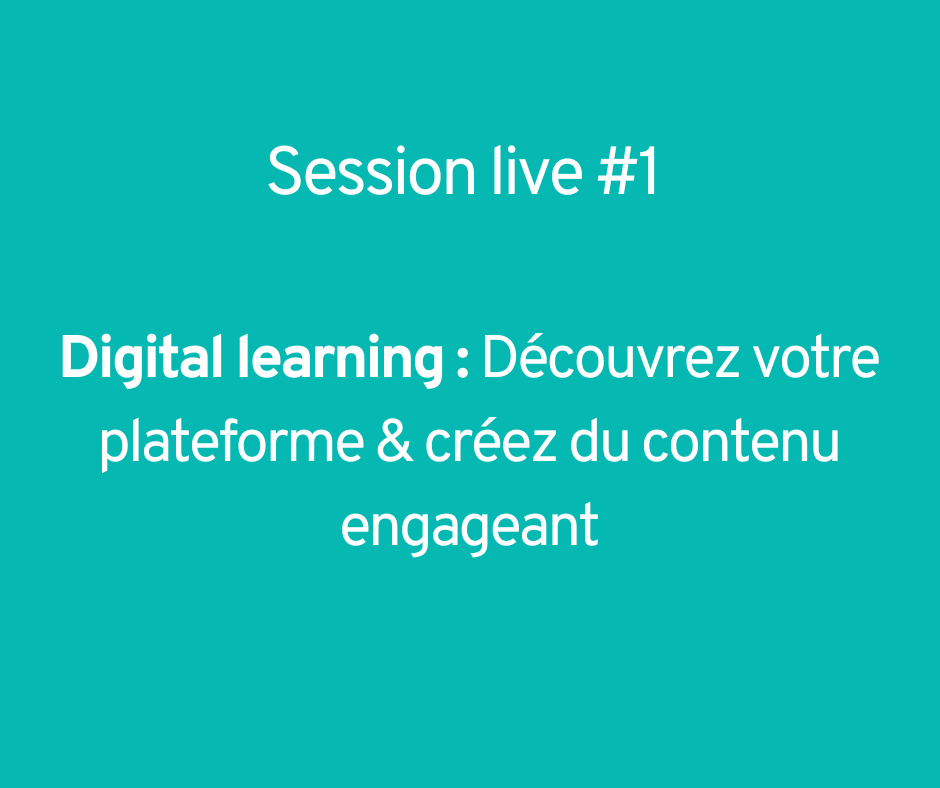 Session live #1

Digital learning : Découvrez votre plateforme & créez du contenu engageant